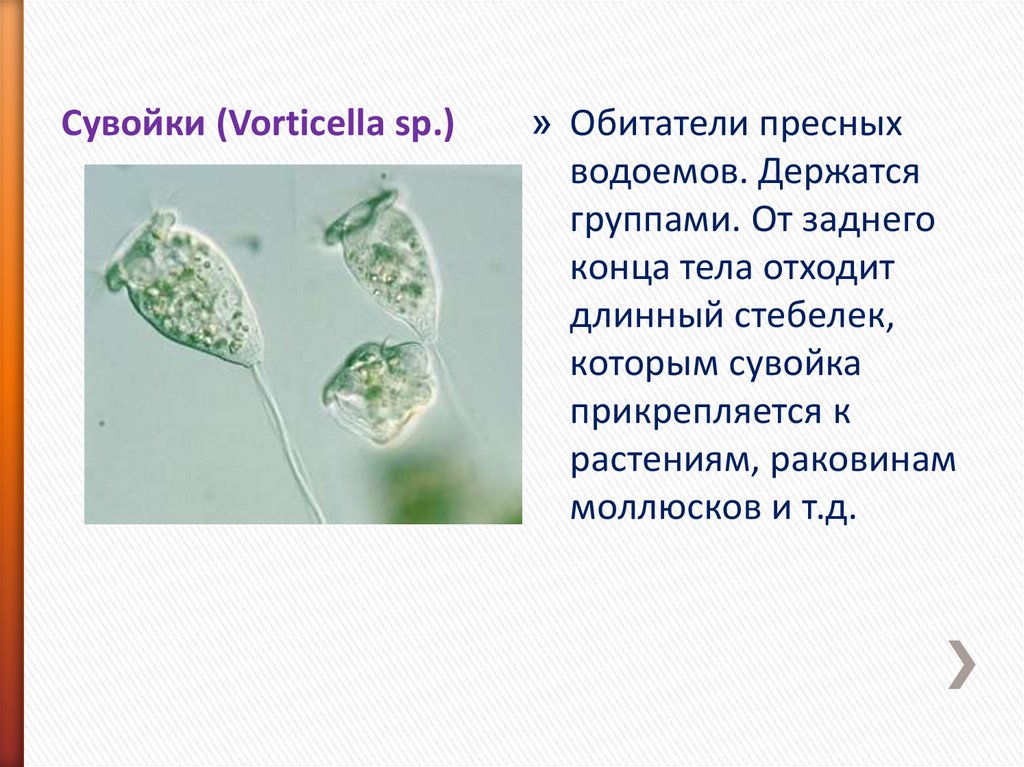 Сувойки (Vorticella sp.)

» Обитатели пресных водоемов. Держатся группами. От заднего конца тела отходит длинный стебелек, которым сувойка прикрепляется к растениям, раковинам моллюсков и т.д.